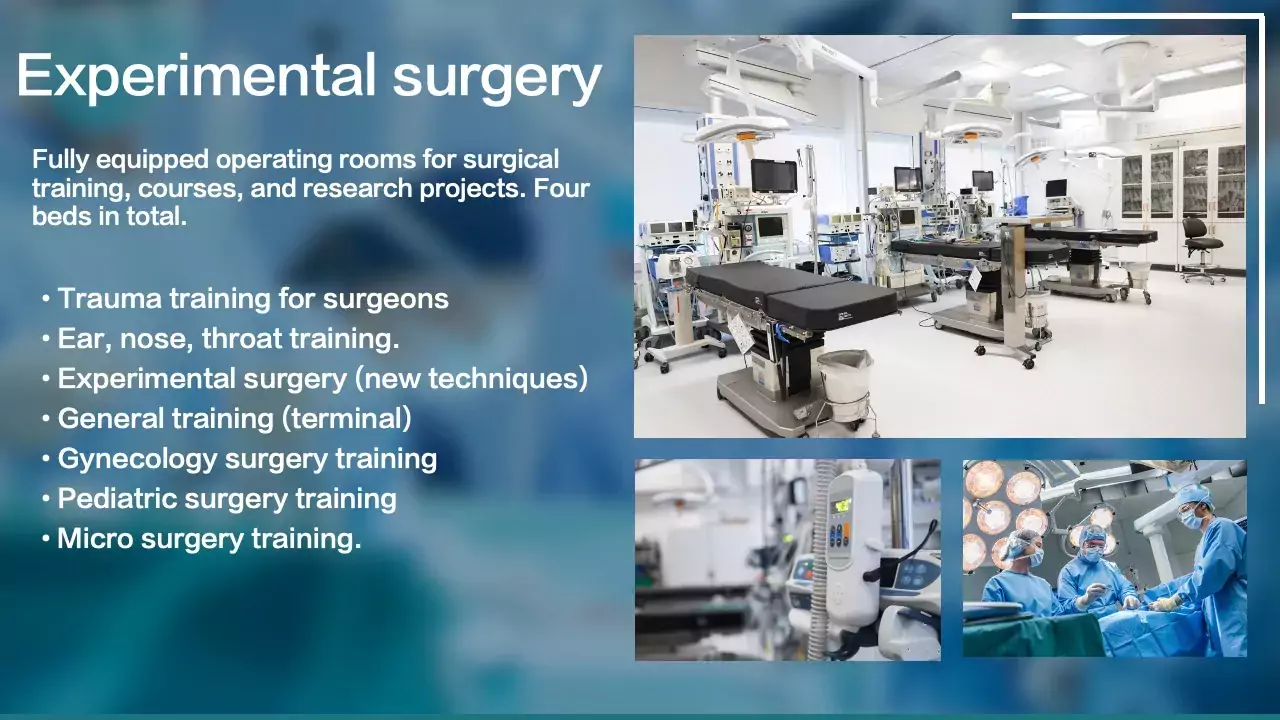 Experimental surgery

Fully equipped operating rooms for surgical training, courses, and research projects. Four beds in total.

• Trauma training for surgeons
• Ear, nose, throat training.
• Experimental surgery (new techniques)
• General training (terminal)
• Gynecology surgery training
• Pediatric surgery training
• Micro surgery training.